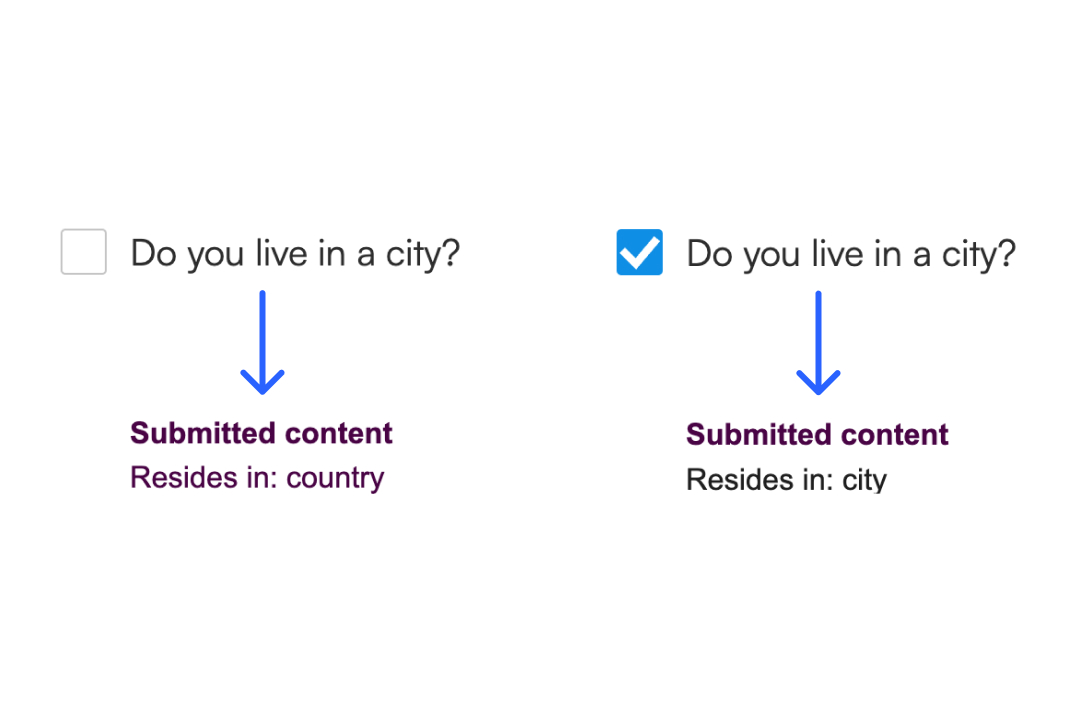 Do you live in a city?

Submitted content
Resides in: country

Do you live in a city?

Submitted content
Resides in: city